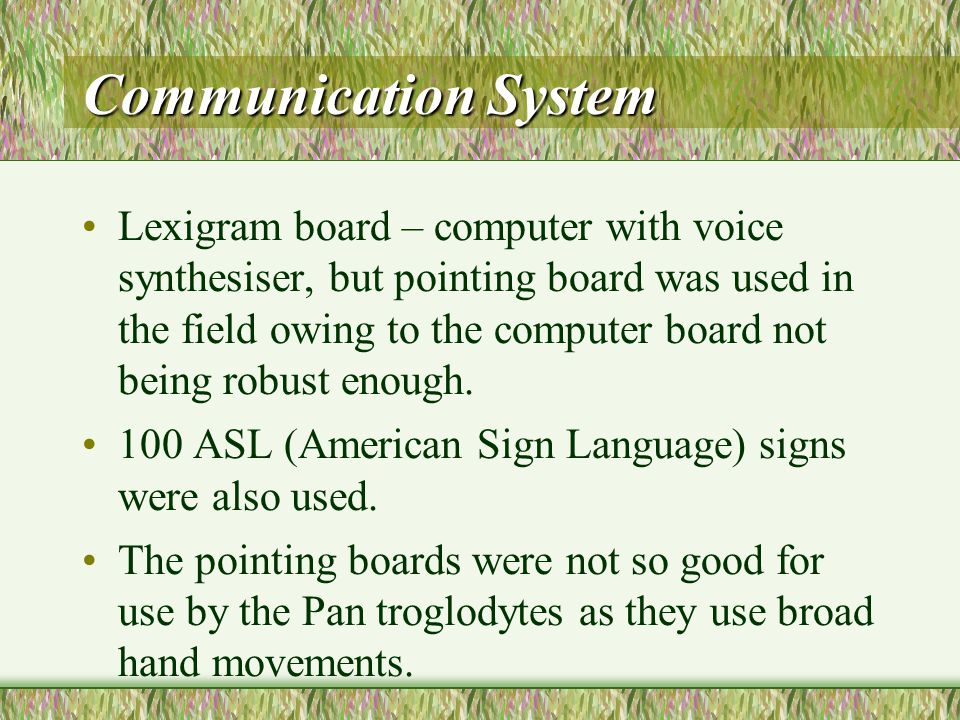 Communication System

• Lexigram board – computer with voice synthesiser, but pointing board was used in the field owing to the computer board not being robust enough.

• 100 ASL (American Sign Language) signs were also used.

• The pointing boards were not so good for use by the Pan troglodytes as they use broad hand movements.